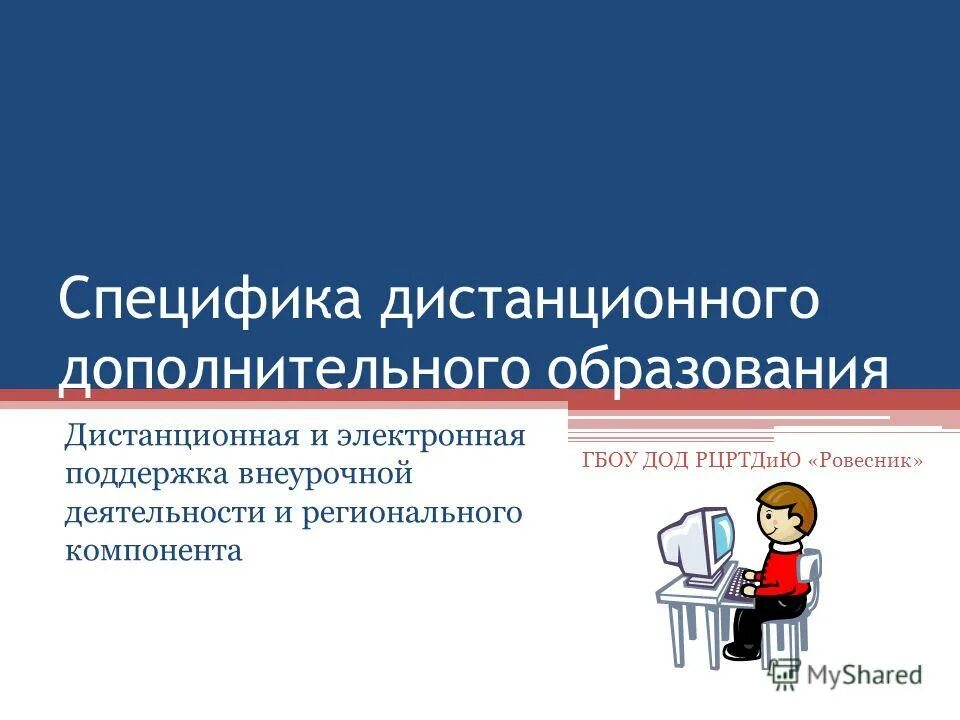 Специфика дистанционного дополнительного образования

Дистанционная и электронная поддержка внеурочной деятельности и регионального компонента

ГБОУ ДОД РЦРТДиЮ «Ровесник»

MyShared